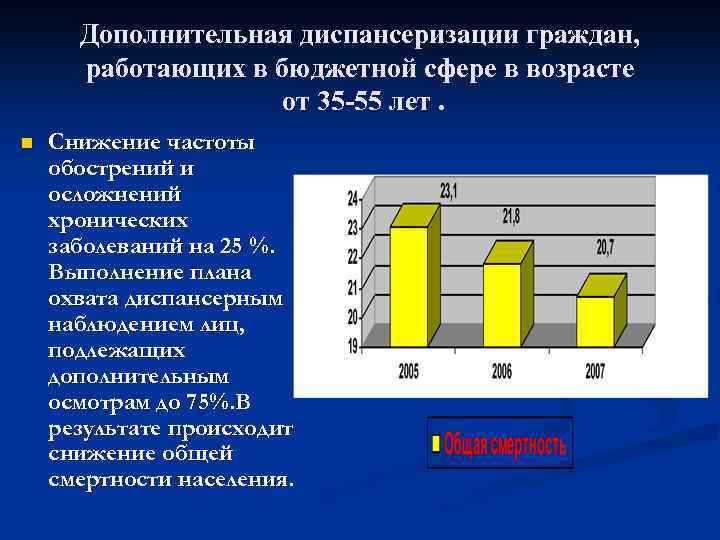 Дополнительная диспансеризации граждан, работающих в бюджетной сфере в возрасте от 35-55 лет .

Снижение частоты обострений и осложнений хронических заболеваний на 25 %. Выполнение плана охвата диспансерным наблюдением лиц, подлежащих дополнительным осмотрам до 75%.В результате происходит снижение общей смертности населения.

24
23
22
21
20
19
23,1
21,8
20,7
2005
2006
2007

Общая смертность